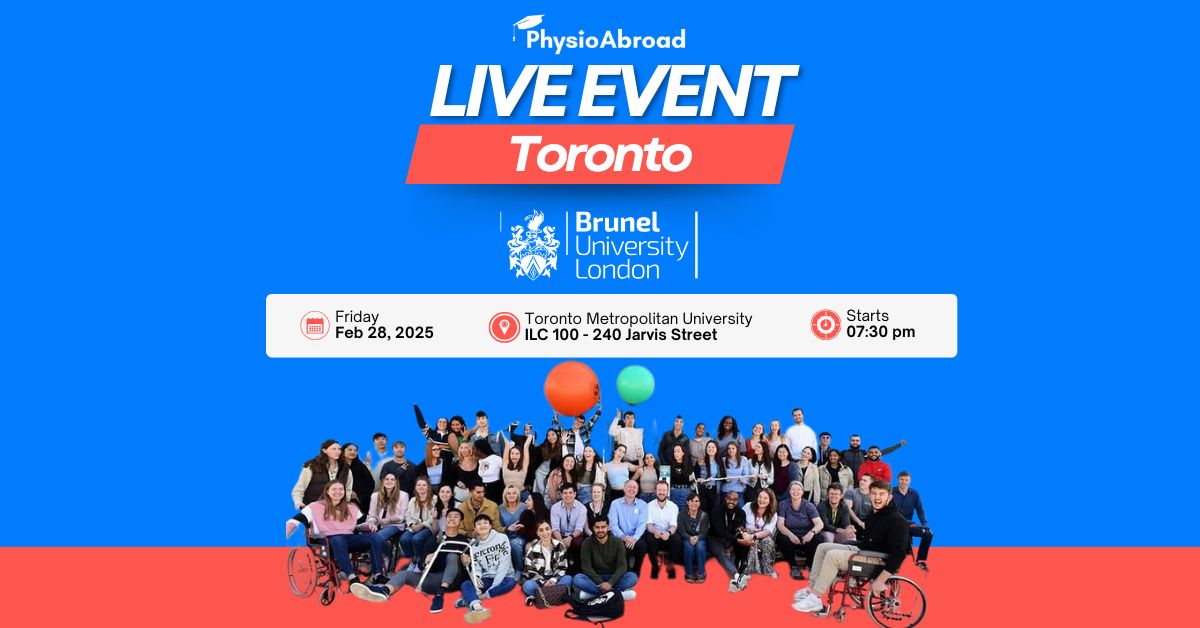 PhysioAbroad

LIVE EVENT

Toronto

Brunel University London

Friday
Feb 28, 2025

Toronto Metropolitan University
ILC 100 - 240 Jarvis Street

Starts
07:30 pm